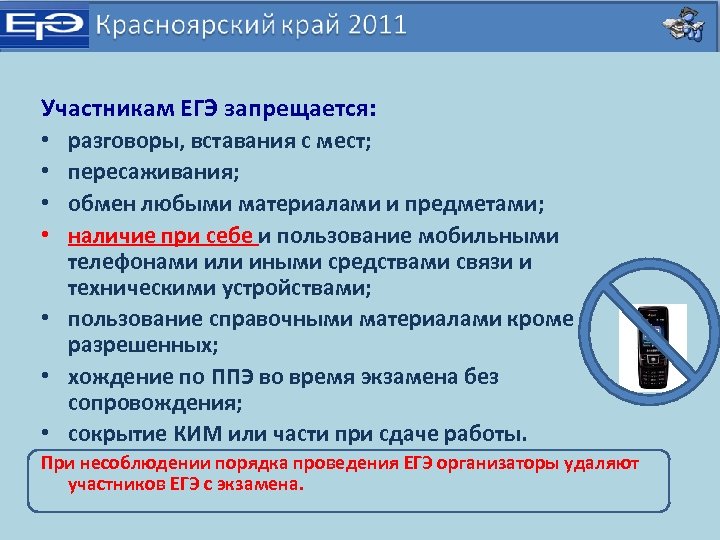 ЕГЭ Красноярский край 2011

Участникам ЕГЭ запрещается:

• разговоры, вставания с мест;
• пересаживания;
• обмен любыми материалами и предметами;
• наличие при себе и пользование мобильными телефонами или иными средствами связи и техническими устройствами;
• пользование справочными материалами кроме разрешенных;
• хождение по ППЭ во время экзамена без сопровождения;
• сокрытие КИМ или части при сдаче работы.

При несоблюдении порядка проведения ЕГЭ организаторы удаляют участников ЕГЭ с экзамена.